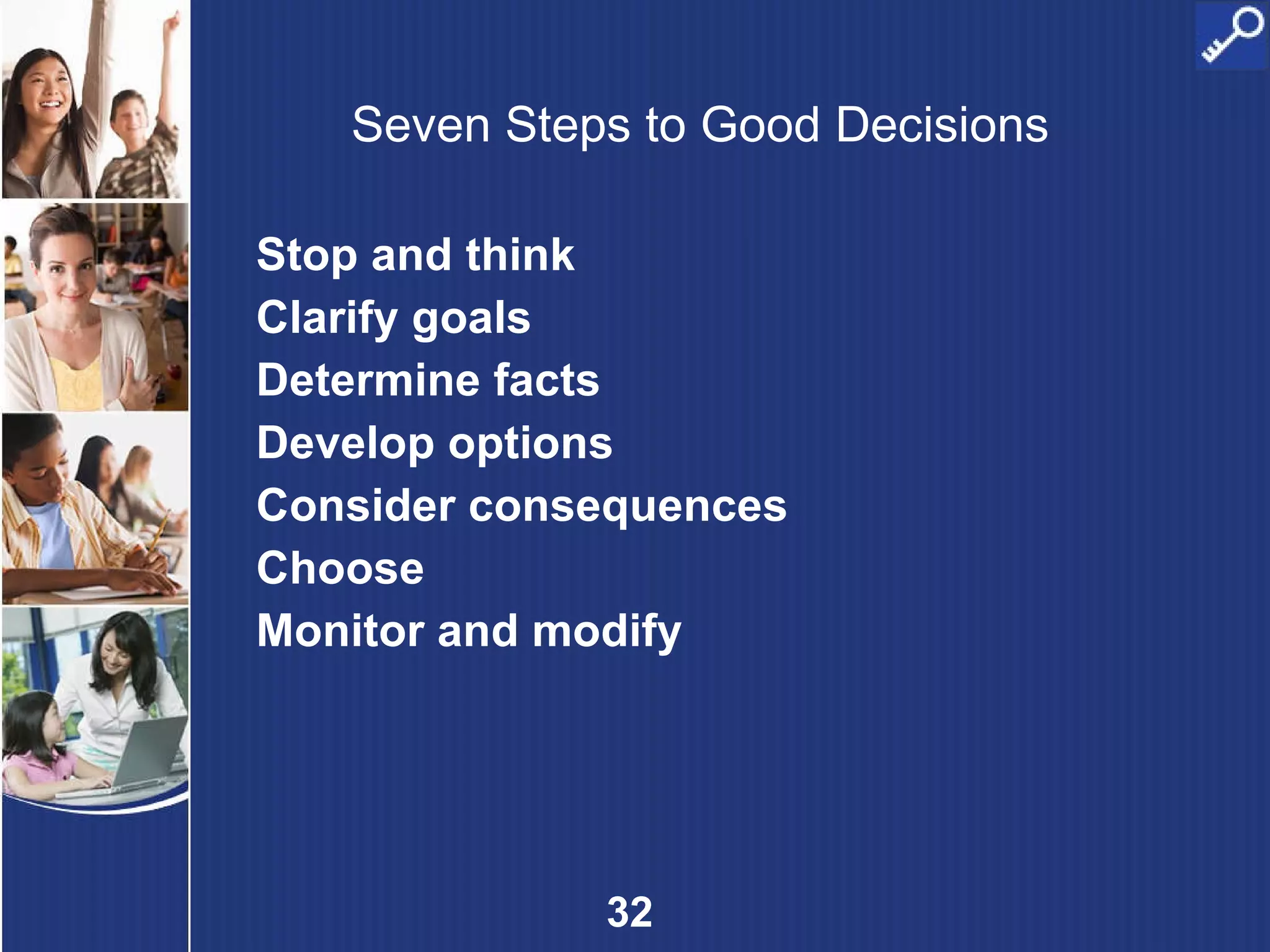 Seven Steps to Good Decisions

Stop and think
Clarify goals
Determine facts
Develop options
Consider consequences
Choose
Monitor and modify

32